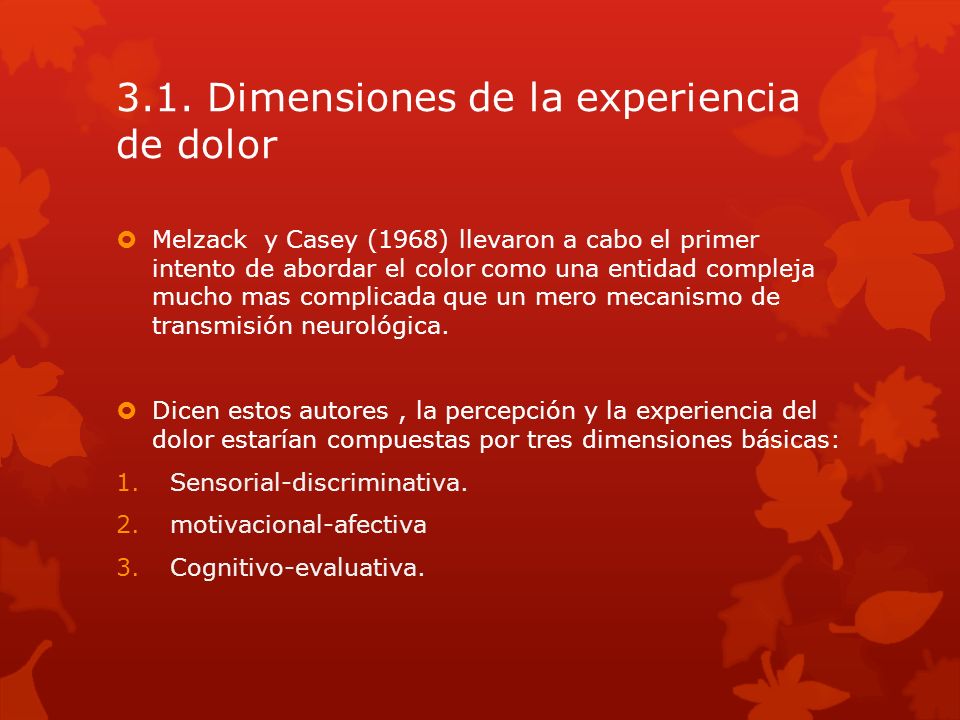 3.1. Dimensiones de la experiencia de dolor

Melzack  y Casey (1968) llevaron a cabo el primer intento de abordar el color como una entidad compleja mucho mas complicada que un mero mecanismo de transmisión neurológica.

Dicen estos autores , la percepción y la experiencia del dolor estarían compuestas por tres dimensiones básicas:

1. Sensorial-discriminativa.
2. motivacional-afectiva
3. Cognitivo-evaluativa.